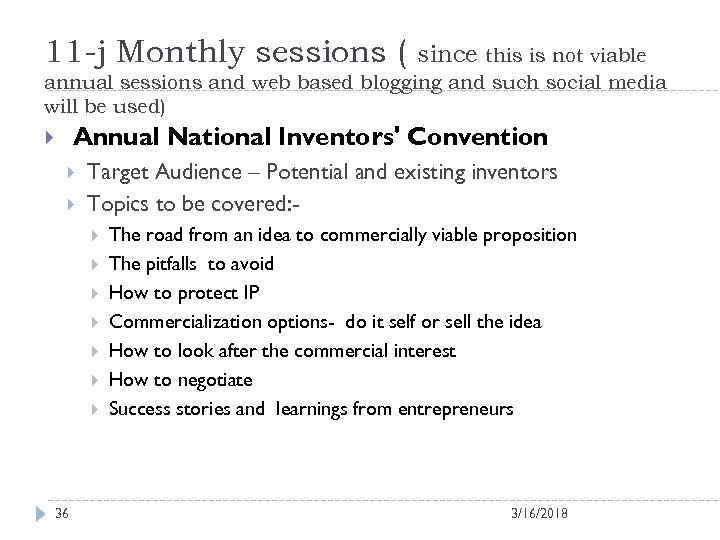 11-j Monthly sessions ( since this is not viable annual sessions and web based blogging and such social media will be used)

Annual National Inventors' Convention

Target Audience – Potential and existing inventors

Topics to be covered:-

The road from an idea to commercially viable proposition

The pitfalls to avoid

How to protect IP

Commercialization options- do it self or sell the idea

How to look after the commercial interest

How to negotiate

Success stories and learnings from entrepreneurs

36

3/16/2018